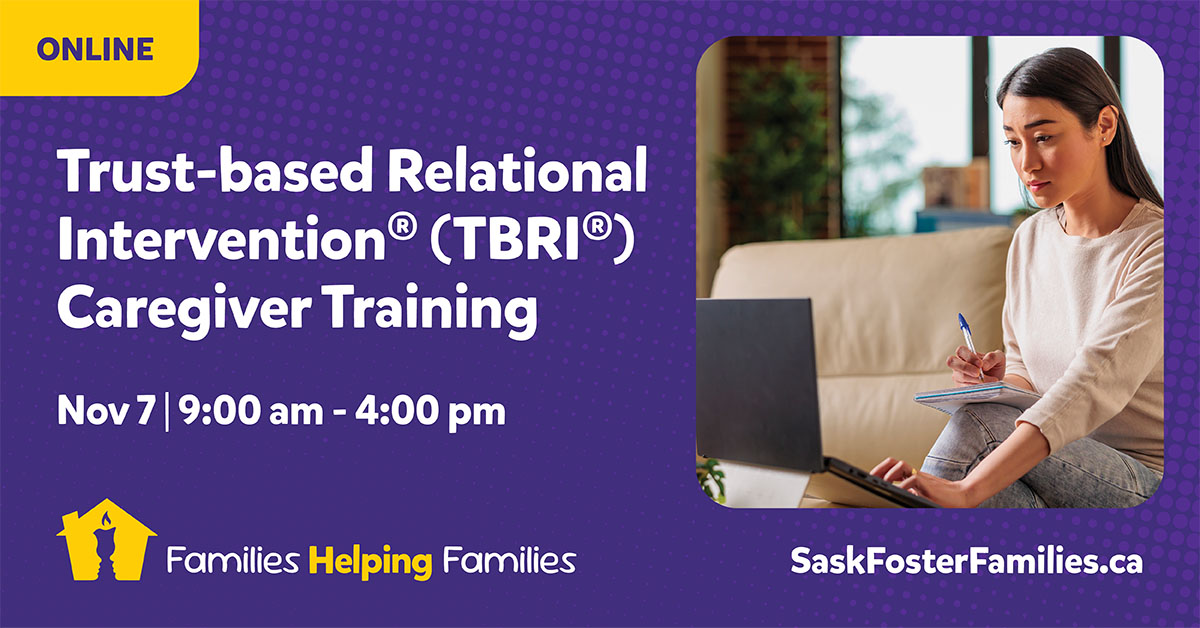 ONLINE

Trust-based Relational Intervention® (TBRI®) Caregiver Training

Nov 7 | 9:00 am - 4:00 pm

Families Helping Families

SaskFosterFamilies.ca